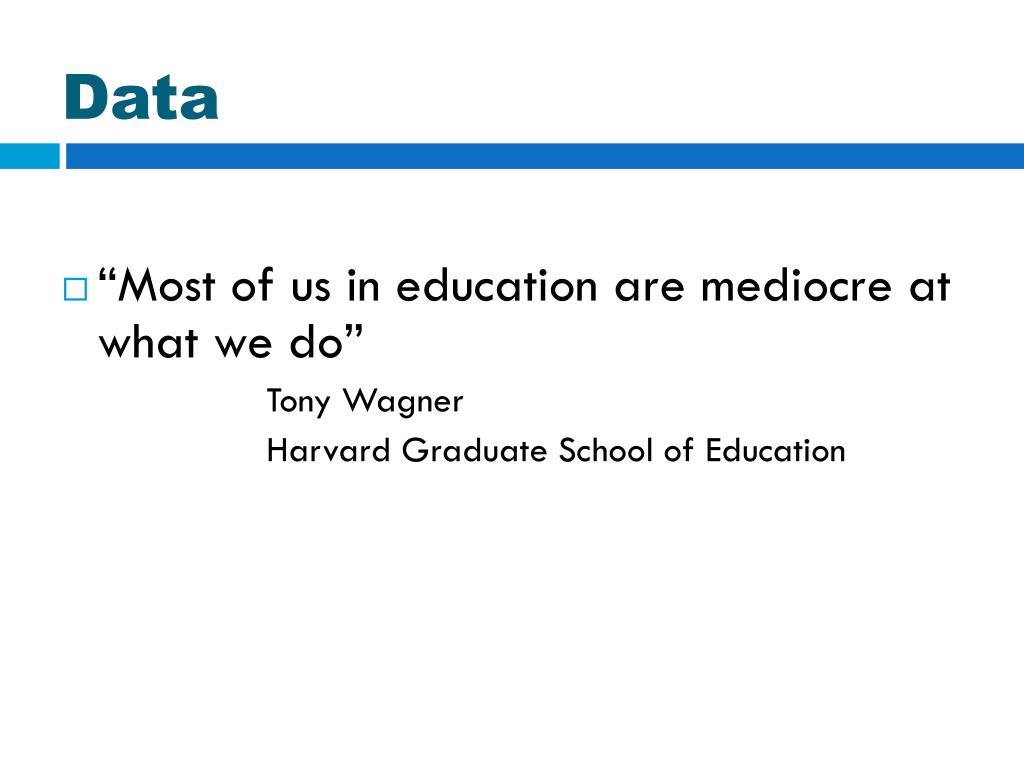 Data

“Most of us in education are mediocre at what we do”

Tony Wagner

Harvard Graduate School of Education